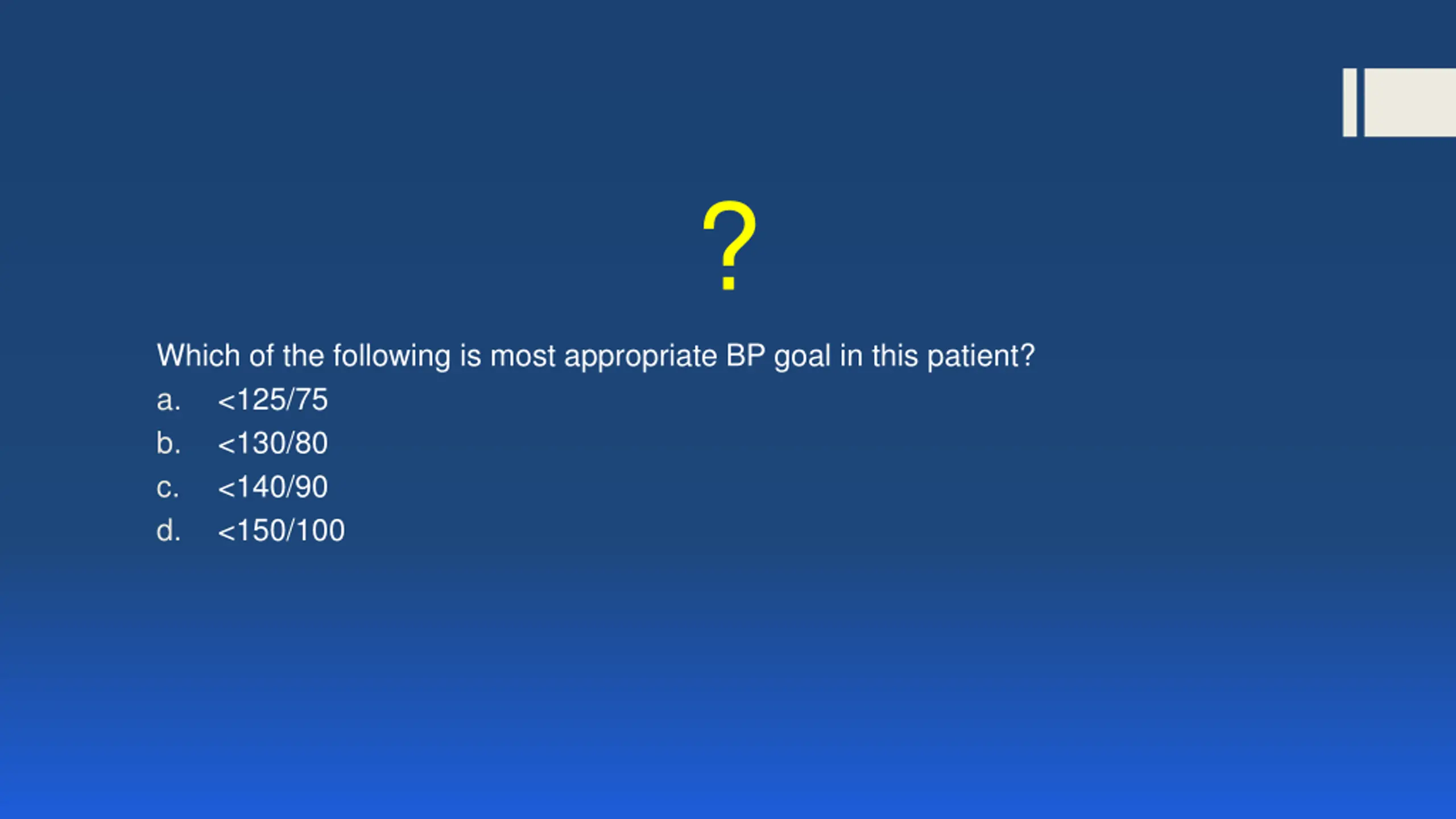 ?

Which of the following is most appropriate BP goal in this patient?

a. <125/75
b. <130/80
c. <140/90
d. <150/100